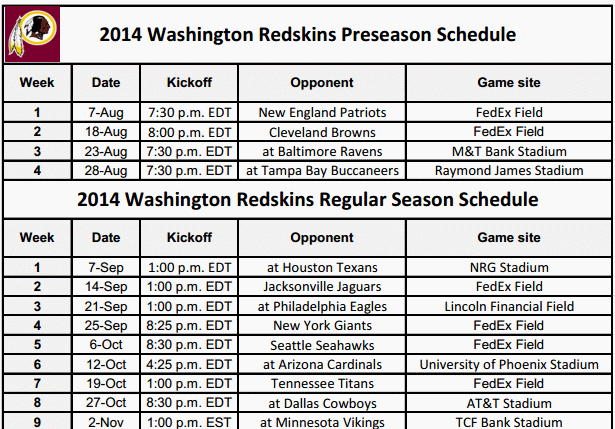 2014 Washington Redskins Preseason Schedule

| Week | Date | Kickoff | Opponent | Game site |
|---|---|---|---|---|
| 1 | 7-Aug | 7:30 p.m. EDT | New England Patriots | FedEx Field |
| 2 | 18-Aug | 8:00 p.m. EDT | Cleveland Browns | FedEx Field |
| 3 | 23-Aug | 7:30 p.m. EDT | at Baltimore Ravens | M&T Bank Stadium |
| 4 | 28-Aug | 7:30 p.m. EDT | at Tampa Bay Buccaneers | Raymond James Stadium |

2014 Washington Redskins Regular Season Schedule

| Week | Date | Kickoff | Opponent | Game site |
|---|---|---|---|---|
| 1 | 7-Sep | 1:00 p.m. EDT | at Houston Texans | NRG Stadium |
| 2 | 14-Sep | 1:00 p.m. EDT | Jacksonville Jaguars | FedEx Field |
| 3 | 21-Sep | 1:00 p.m. EDT | at Philadelphia Eagles | Lincoln Financial Field |
| 4 | 25-Sep | 8:25 p.m. EDT | New York Giants | FedEx Field |
| 5 | 6-Oct | 8:30 p.m. EDT | Seattle Seahawks | FedEx Field |
| 6 | 12-Oct | 4:25 p.m. EDT | at Arizona Cardinals | University of Phoenix Stadium |
| 7 | 19-Oct | 1:00 p.m. EDT | Tennessee Titans | FedEx Field |
| 8 | 27-Oct | 8:30 p.m. EDT | at Dallas Cowboys | AT&T Stadium |
| 9 | 2-Nov | 1:00 p.m. EST | at Minnesota Vikings | TCF Bank Stadium |